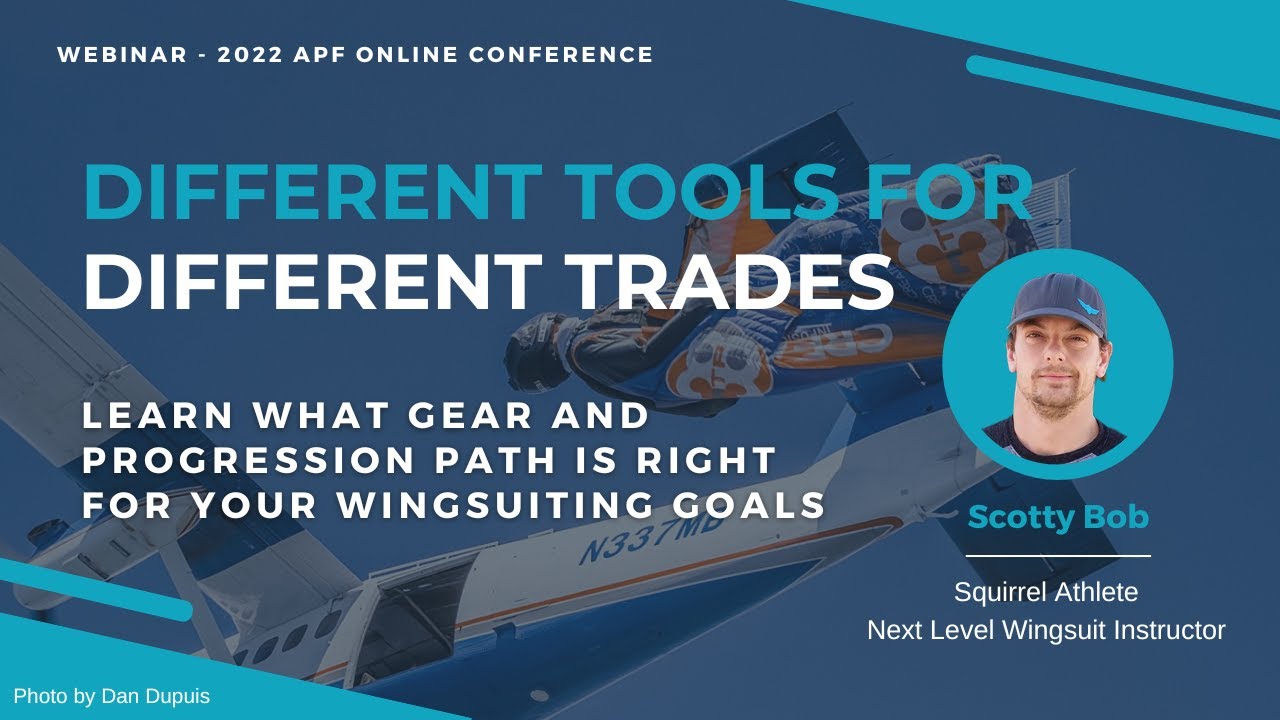 WEBINAR - 2022 APF ONLINE CONFERENCE

DIFFERENT TOOLS FOR DIFFERENT TRADES

LEARN WHAT GEAR AND PROGRESSION PATH IS RIGHT FOR YOUR WINGSUITING GOALS

N337MB

Scotty Bob

Squirrel Athlete
Next Level Wingsuit Instructor

Photo by Dan Dupuis